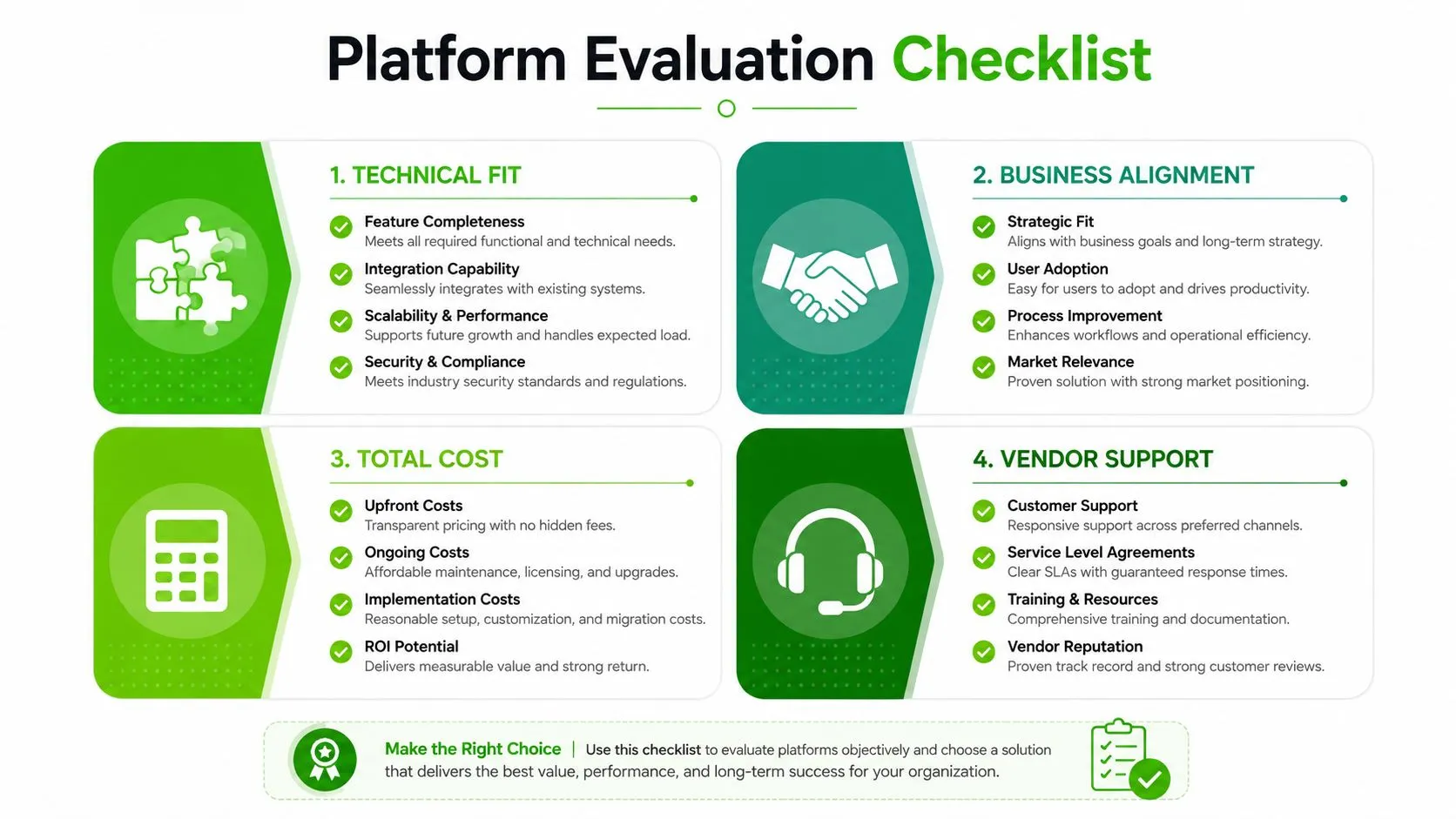 Platform Evaluation Checklist

1. TECHNICAL FIT

Feature Completeness
Meets all required functional and technical needs.

Integration Capability
Seamlessly integrates with existing systems.

Scalability & Performance
Supports future growth and handles expected load.

Security & Compliance
Meets industry security standards and regulations.

2. BUSINESS ALIGNMENT

Strategic Fit
Aligns with business goals and long-term strategy.

User Adoption
Easy for users to adopt and drives productivity.

Process Improvement
Enhances workflows and operational efficiency.

Market Relevance
Proven solution with strong market positioning.

3. TOTAL COST

Upfront Costs
Transparent pricing with no hidden fees.

Ongoing Costs
Affordable maintenance, licensing, and upgrades.

Implementation Costs
Reasonable setup, customization, and migration costs.

ROI Potential
Delivers measurable value and strong return.

4. VENDOR SUPPORT

Customer Support
Responsive support across preferred channels.

Service Level Agreements
Clear SLAs with guaranteed response times.

Training & Resources
Comprehensive training and documentation.

Vendor Reputation
Proven track record and strong customer reviews.

Make the Right Choice | Use this checklist to evaluate platforms objectively and choose a solution that delivers the best value, performance, and long-term success for your organization.